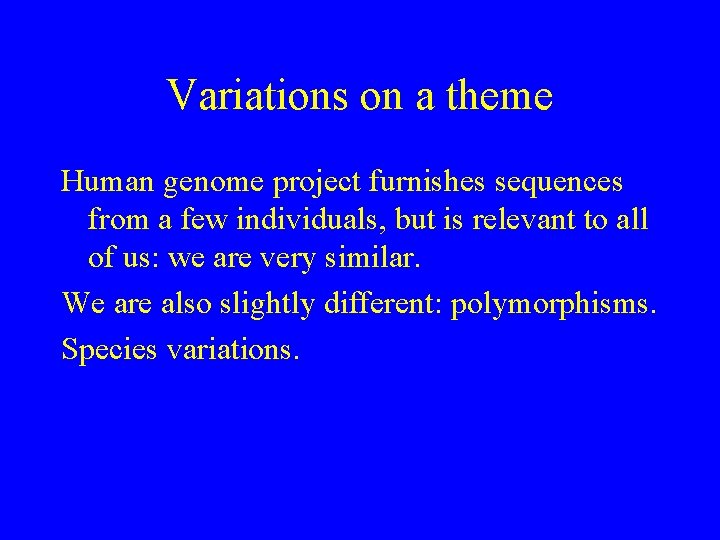 Variations on a theme

Human genome project furnishes sequences from a few individuals, but is relevant to all of us: we are very similar.

We are also slightly different: polymorphisms.

Species variations.